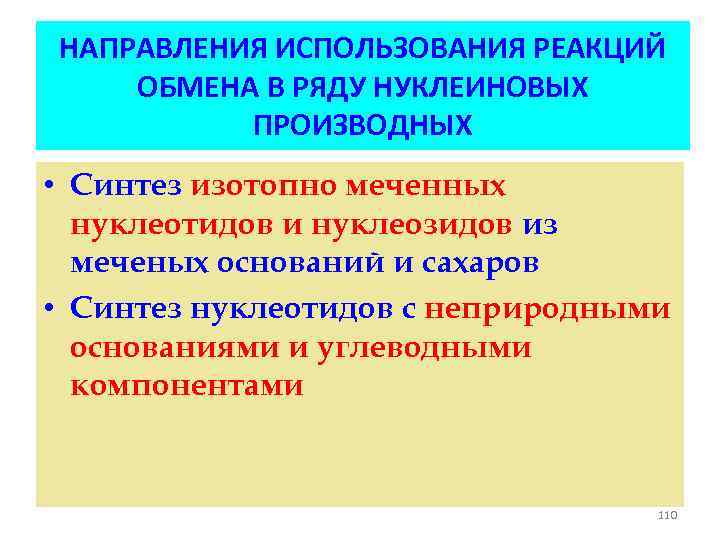 НАПРАВЛЕНИЯ ИСПОЛЬЗОВАНИЯ РЕАКЦИЙ ОБМЕНА В РЯДУ НУКЛЕИНОВЫХ ПРОИЗВОДНЫХ

• Синтез изотопно меченных нуклеотидов и нуклеозидов из меченых оснований и сахаров
• Синтез нуклеотидов с неприродными основаниями и углеводными компонентами

110